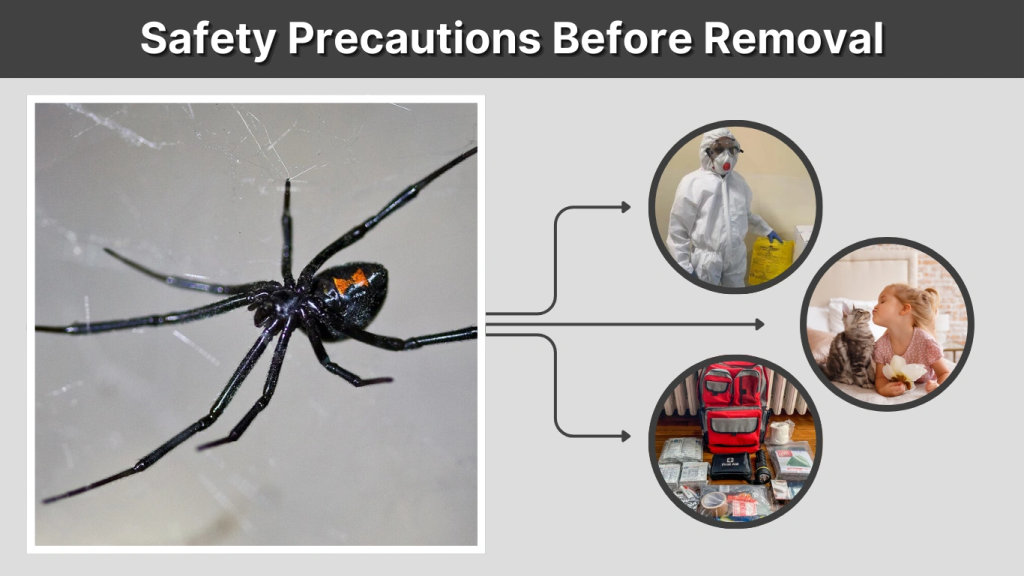 Safety Precautions Before Removal